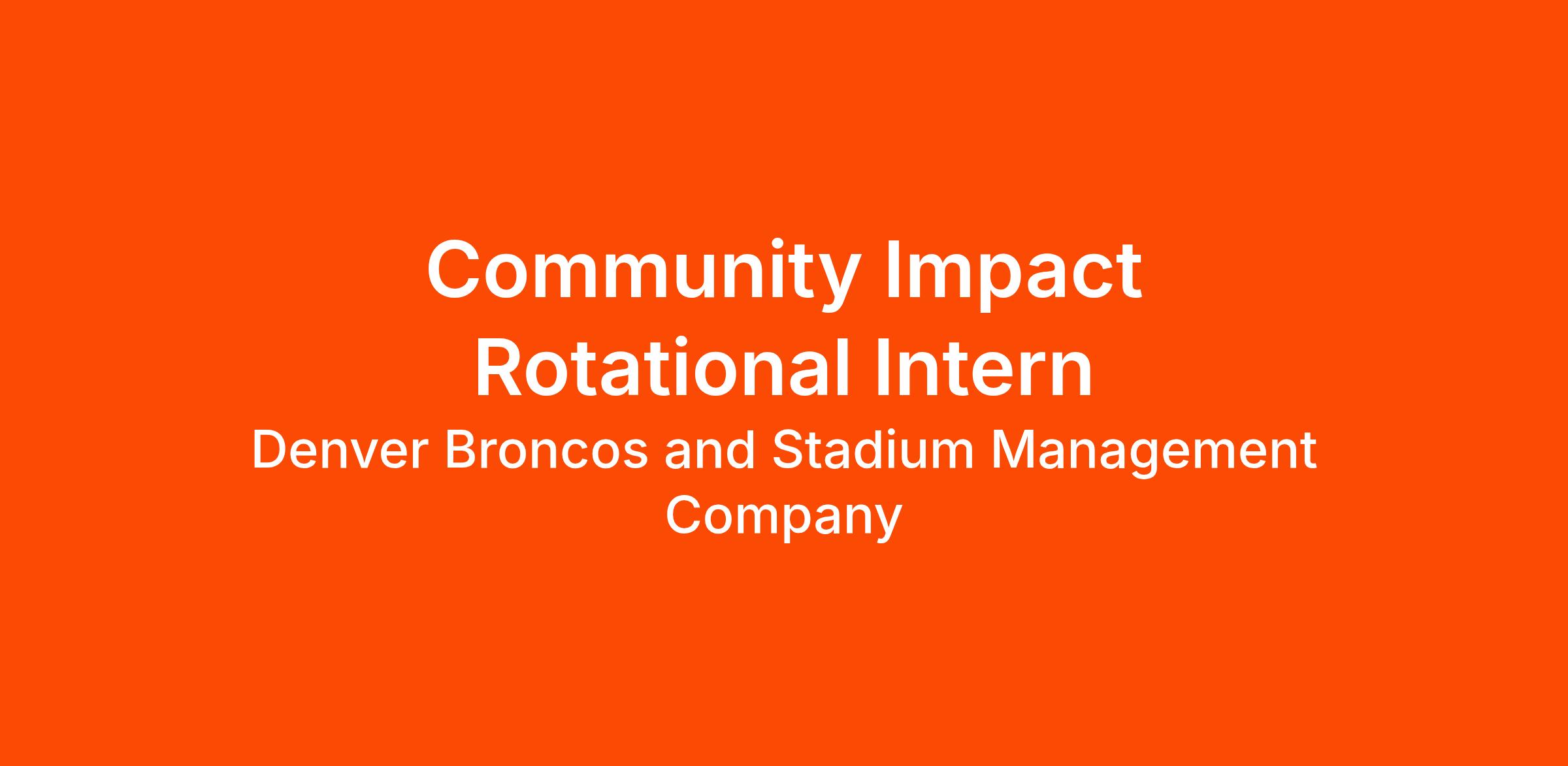 Community Impact Rotational Intern

Denver Broncos and Stadium Management Company